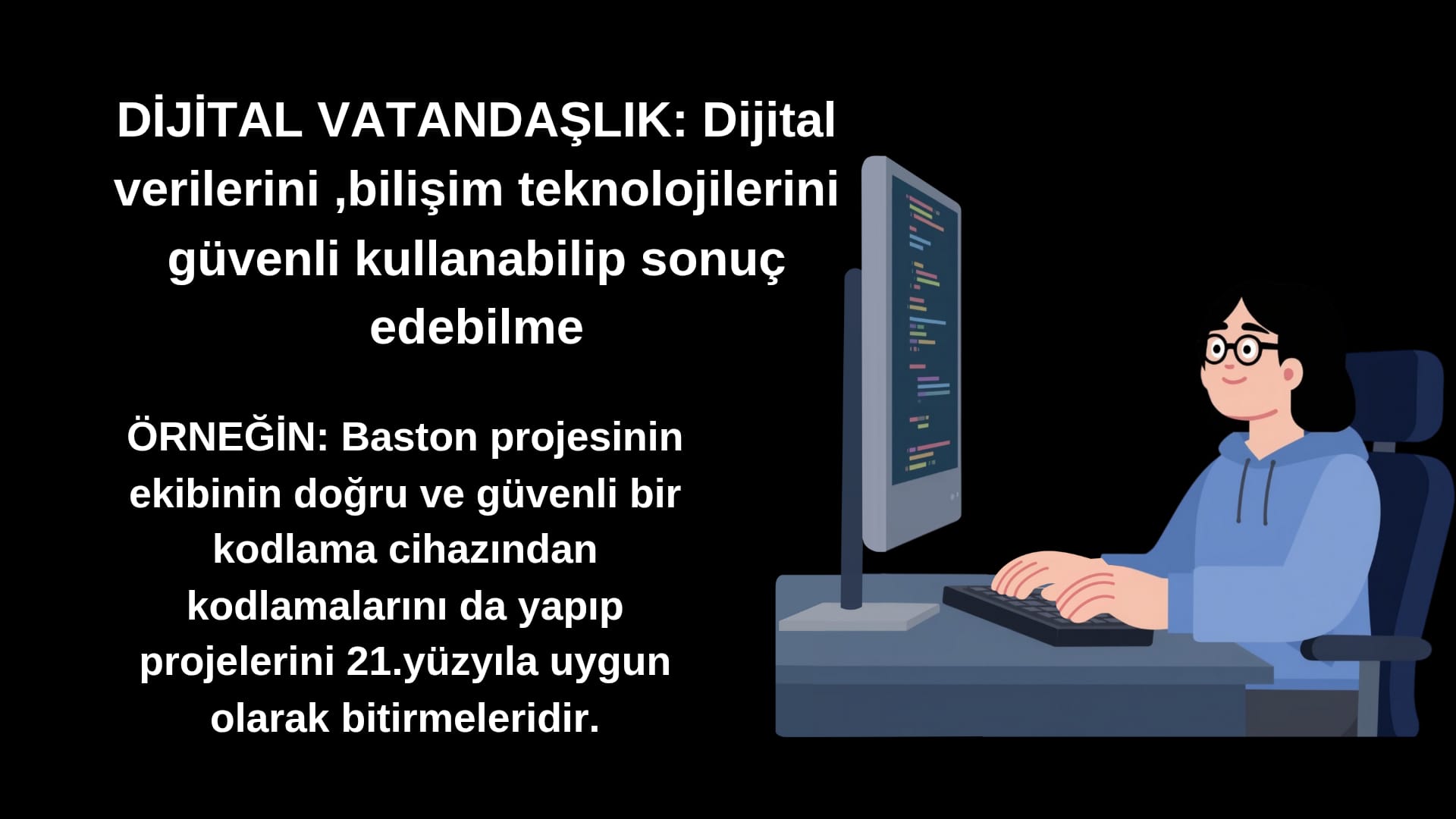 DİJİTAL VATANDAŞLIK: Dijital verilerini ,bilişim teknolojilerini güvenli kullanabilip sonuç edebilme

ÖRNEĞİN: Baston projesinin ekibinin doğru ve güvenli bir kodlama cihazından kodlamalarını da yapıp projelerini 21.yüzyıla uygun olarak bitirmeleridir.